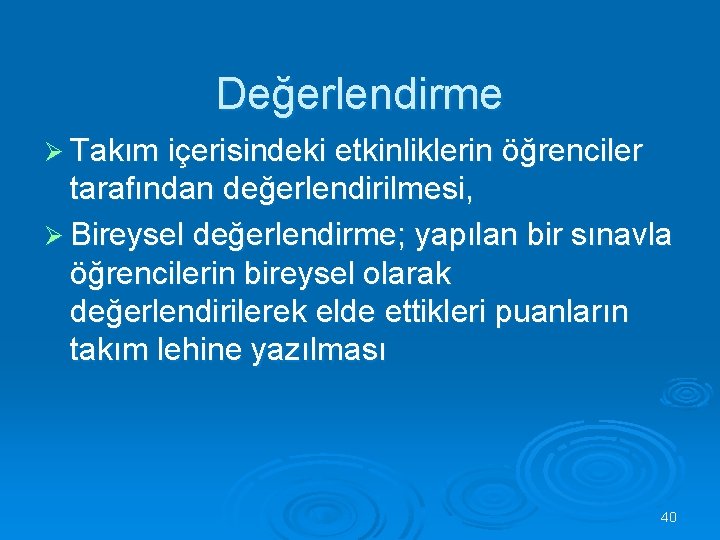 Değerlendirme

➢ Takım içerisindeki etkinliklerin öğrenciler tarafından değerlendirilmesi,

➢ Bireysel değerlendirme; yapılan bir sınavla öğrencilerin bireysel olarak değerlendirilerek elde ettikleri puanların takım lehine yazılması

40